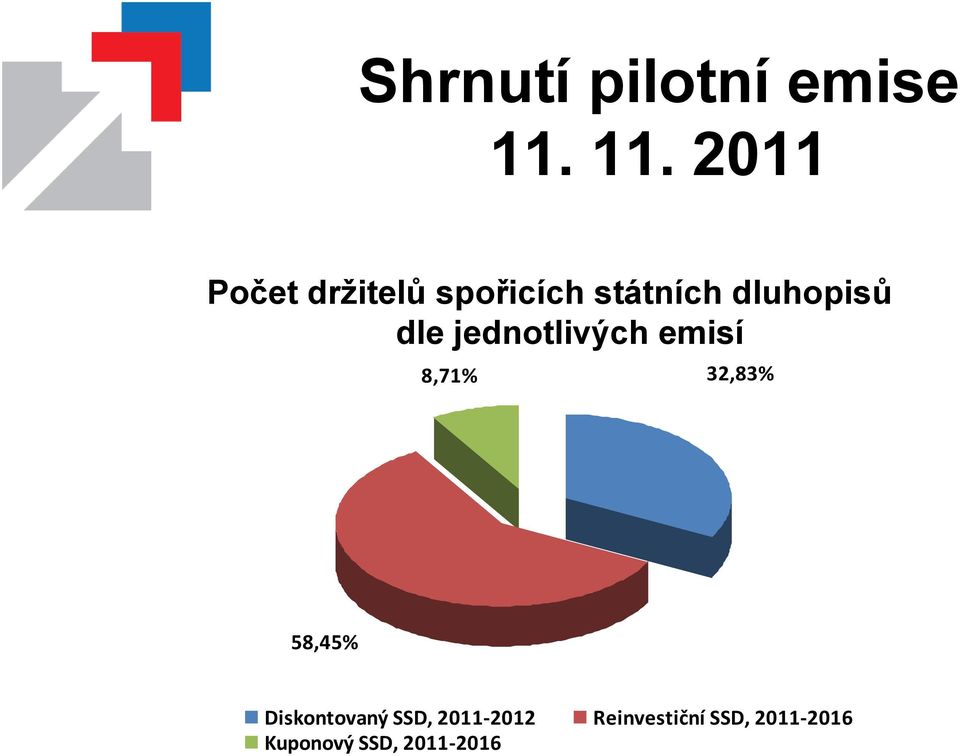 Shrnutí pilotní emise
11. 11. 2011

Počet držitelů spořicích státních dluhopisů dle jednotlivých emisí

8,71%

32,83%

58,45%

Diskontovaný SSD, 2011-2012
Reinvestiční SSD, 2011-2016
Kuponový SSD, 2011-2016